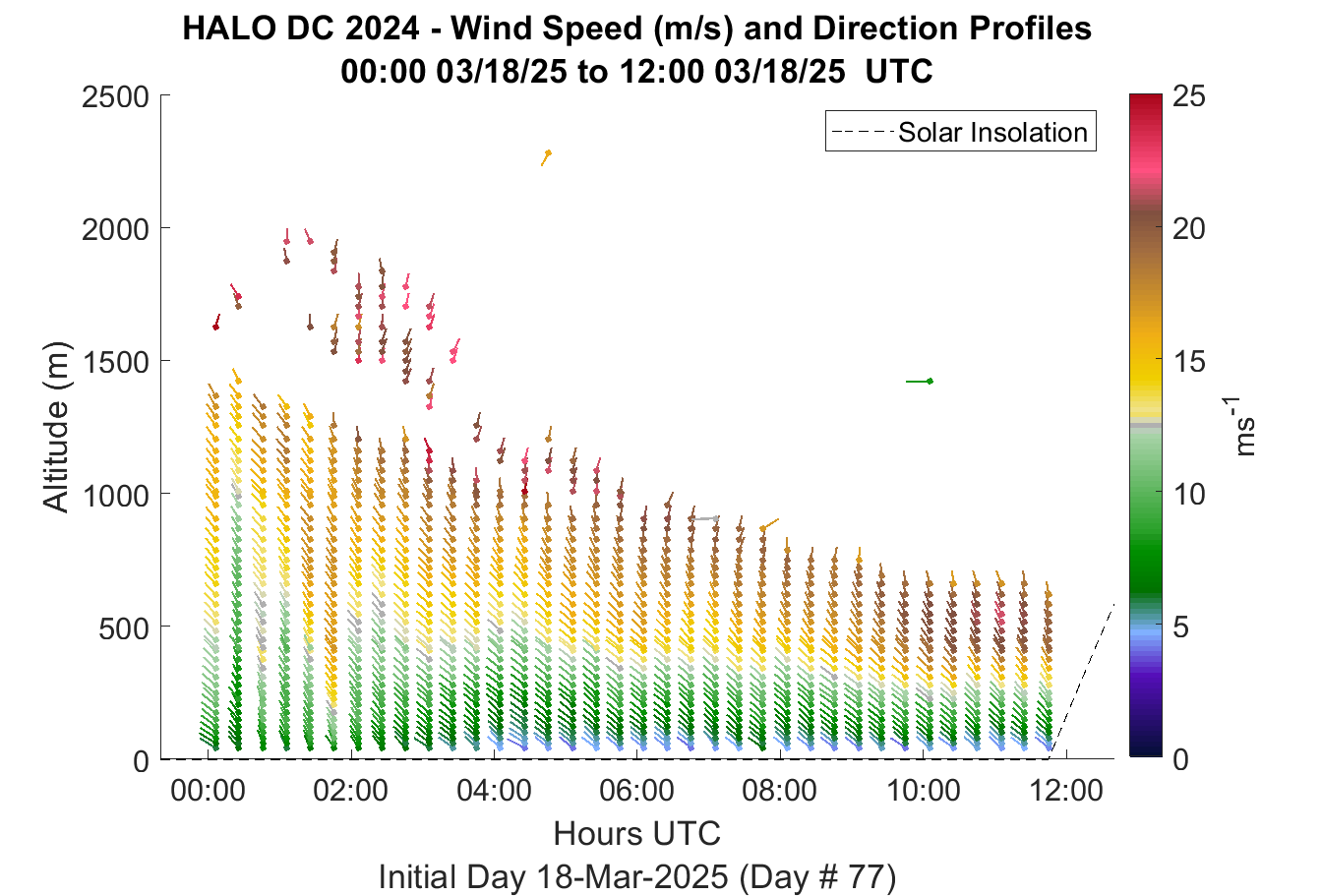 HALO DC 2024 - Wind Speed (m/s) and Direction Profiles
00:00 03/18/25 to 12:00 03/18/25 UTC

Solar Insolation

Altitude (m)

2500
2000
1500
1000
500
0

00:00
02:00
04:00
06:00
08:00
10:00
12:00

Hours UTC

Initial Day 18-Mar-2025 (Day # 77)

25
20
15
10
5
0

$ms^{-1}$